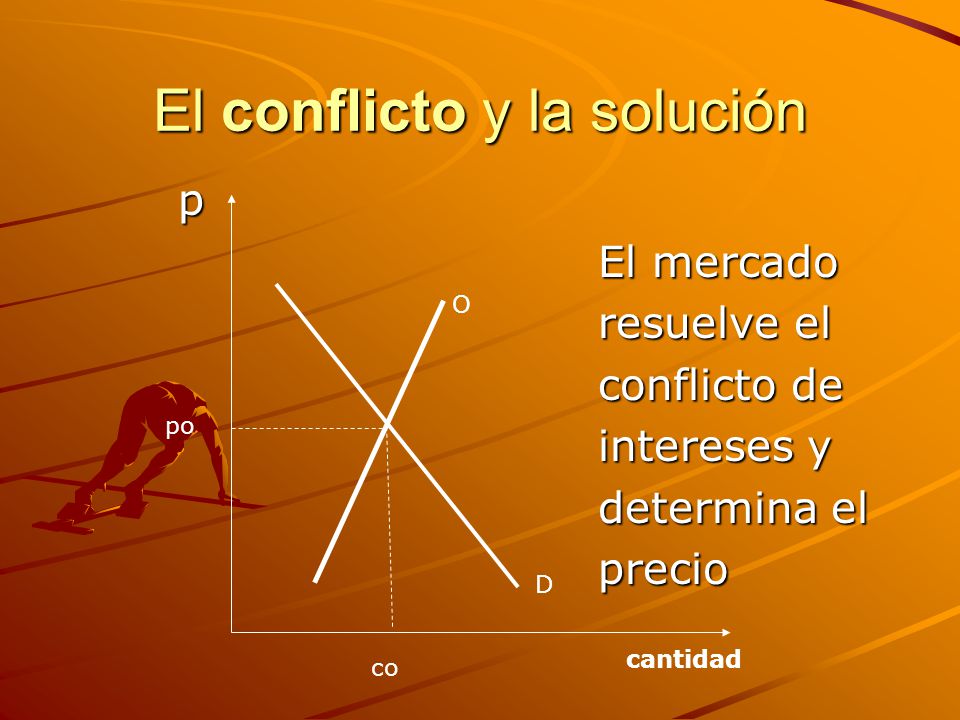 El conflicto y la solución

p

O

po

D

co

cantidad

El mercado resuelve el conflicto de intereses y determina el precio